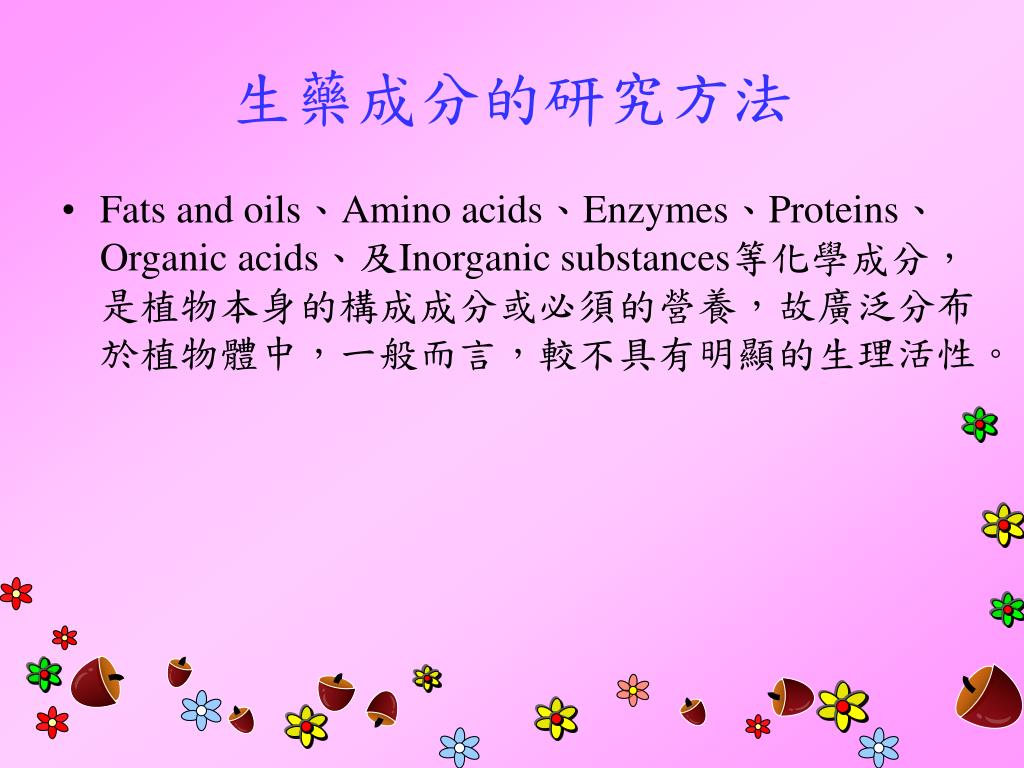 生藥成分的研究方法

• Fats and oils、Amino acids、Enzymes、Proteins、Organic acids、及Inorganic substances等化學成分，是植物本身的構成成分或必須的營養，故廣泛分布於植物體中，一般而言，較不具有明顯的生理活性。